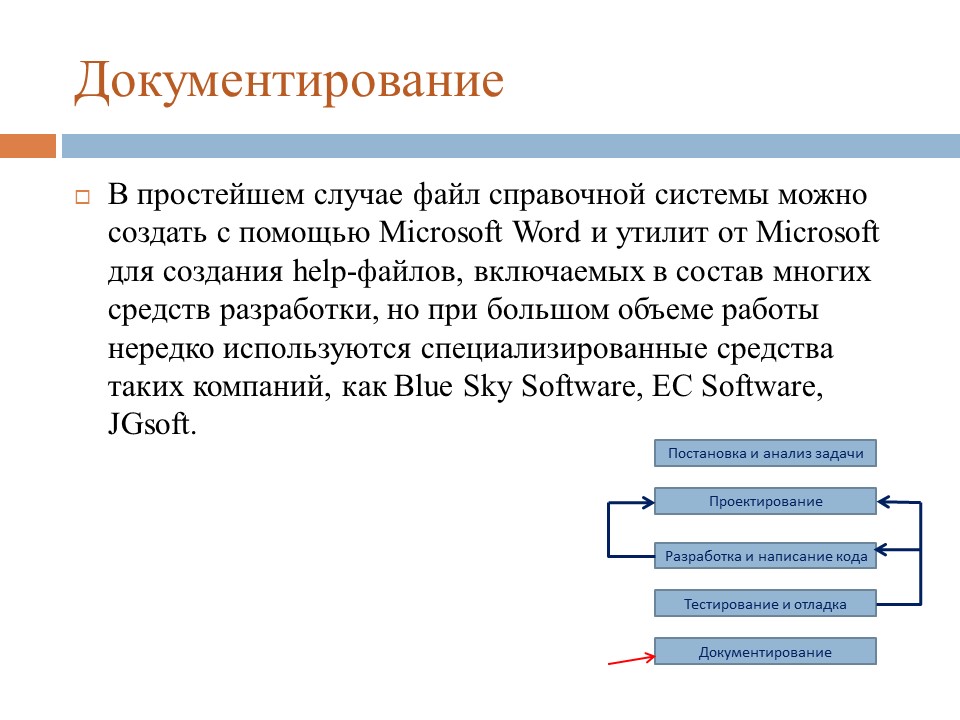 Документирование

В простейшем случае файл справочной системы можно создать с помощью Microsoft Word и утилит от Microsoft для создания help-файлов, включаемых в состав многих средств разработки, но при большом объеме работы нередко используются специализированные средства таких компаний, как Blue Sky Software, EC Software, JGsoft.

Постановка и анализ задачи

Проектирование

Разработка и написание кода

Тестирование и отладка

Документирование